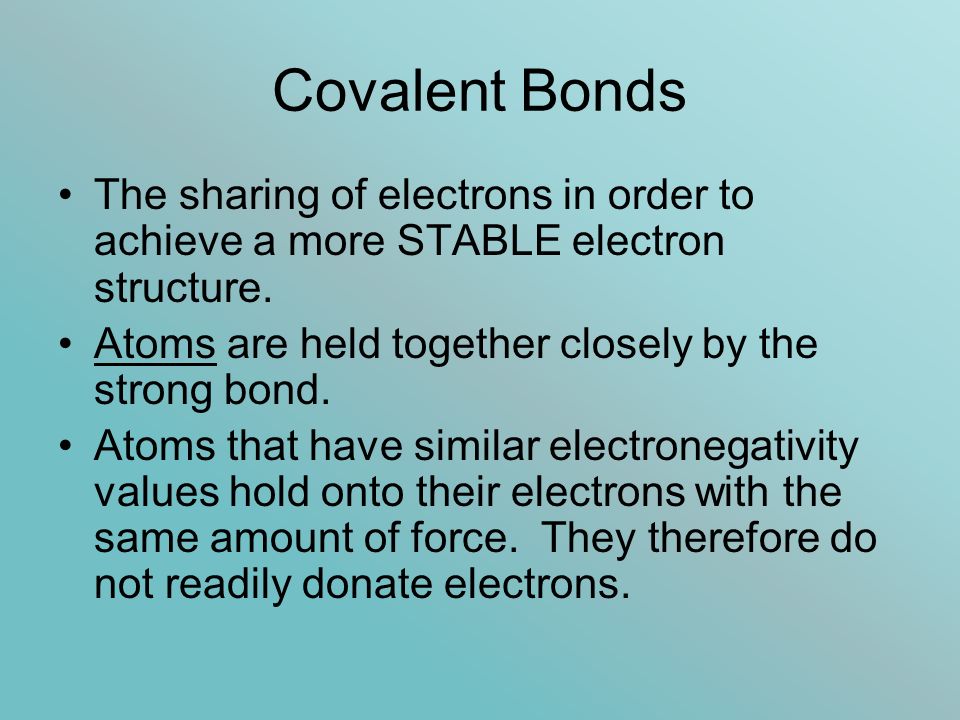 Covalent Bonds

• The sharing of electrons in order to achieve a more STABLE electron structure.

• Atoms are held together closely by the strong bond.

• Atoms that have similar electronegativity values hold onto their electrons with the same amount of force. They therefore do not readily donate electrons.